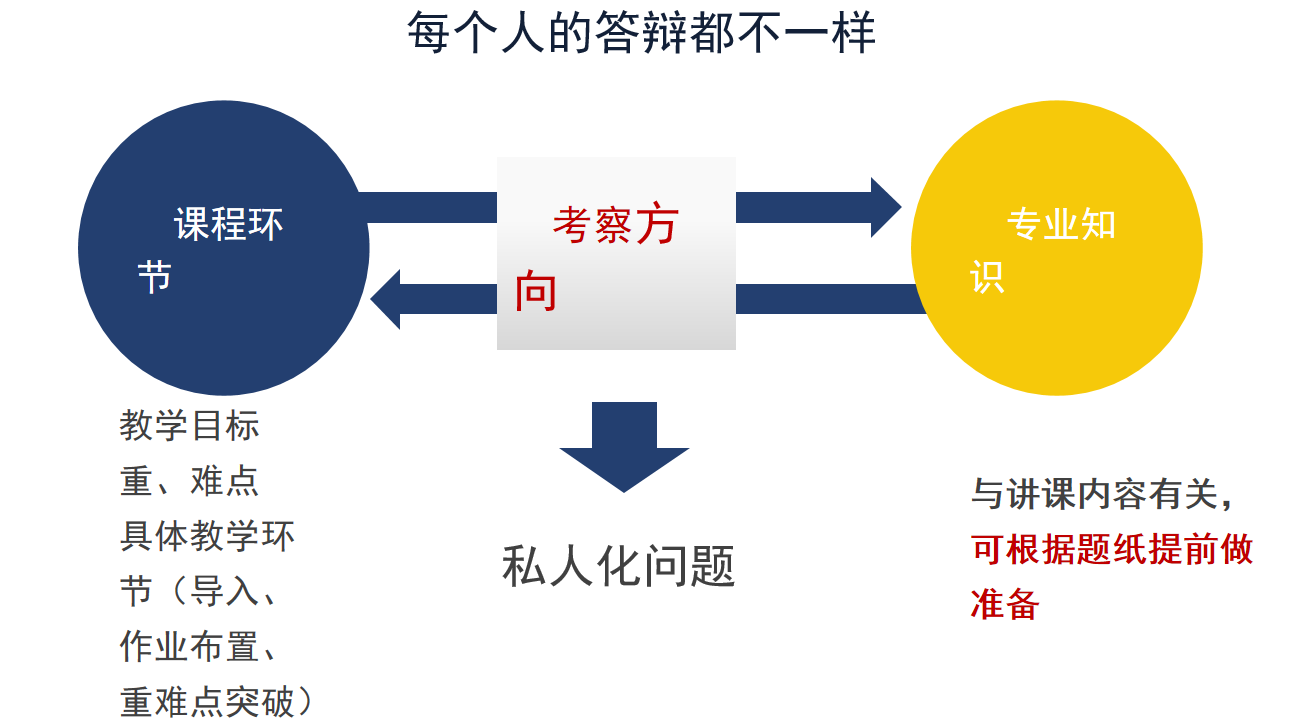 每个人的答辩都不一样

课程环节

考察方向

专业知识

教学目标
重、难点
具体教学环节（导入、作业布置、重难点突破）

私人化问题

与讲课内容有关，可根据题纸提前做准备